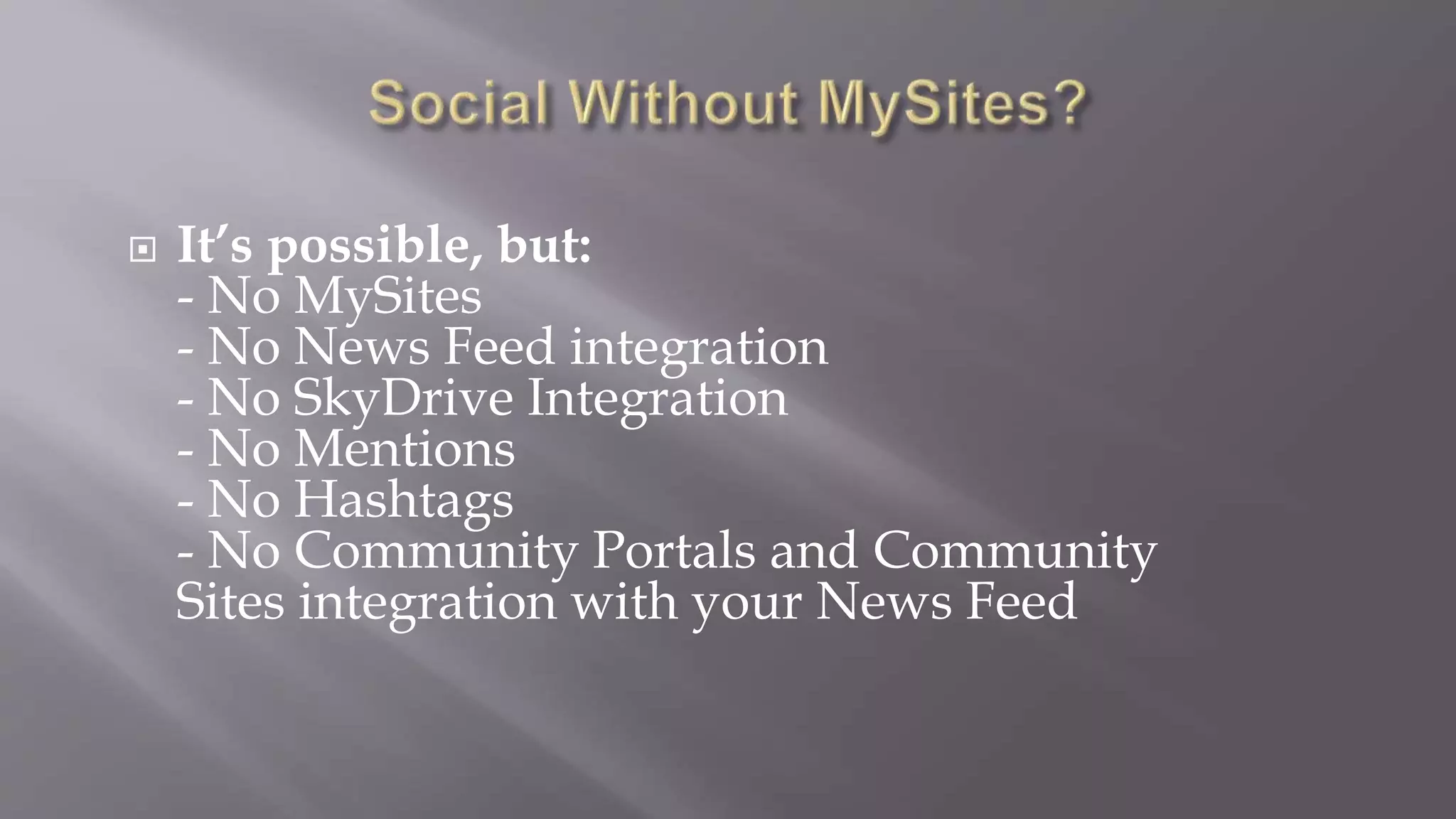 Social Without MySites?

It's possible, but:
- No MySites
- No News Feed integration
- No SkyDrive Integration
- No Mentions
- No Hashtags
- No Community Portals and Community Sites integration with your News Feed